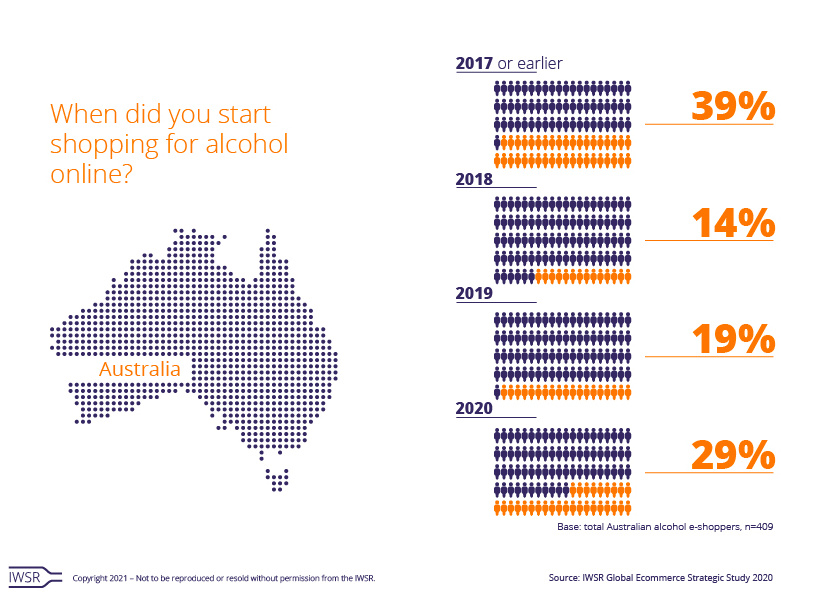 When did you start shopping for alcohol online?

Australia

2017 or earlier

39%

2018

14%

2019

19%

2020

29%

Base: total Australian alcohol e-shoppers, n=409

IWSR

Copyright 2021 – Not to be reproduced or resold without permission from the IWSR.

Source: IWSR Global Ecommerce Strategic Study 2020